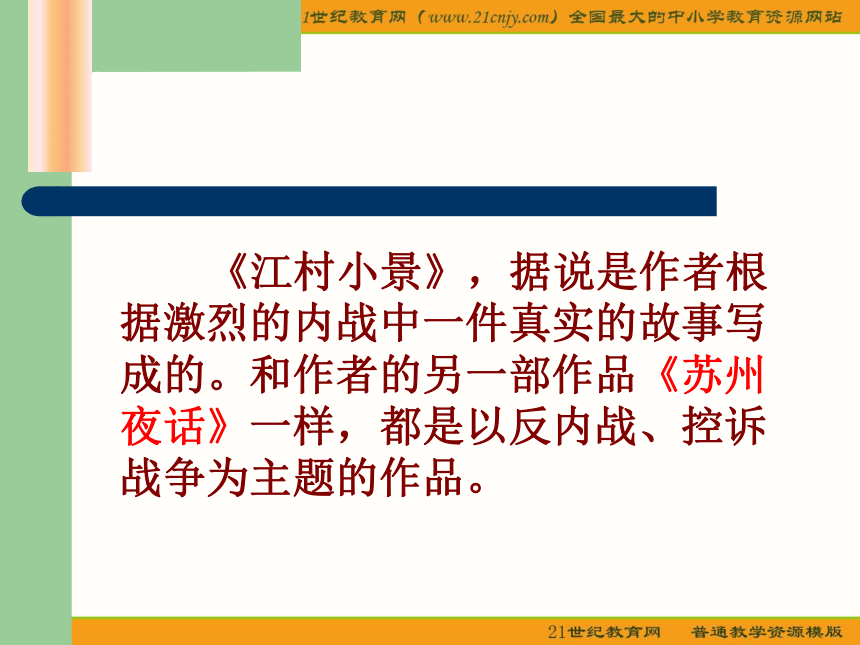 1世纪教育网（www.21cnjy.com）全国最大的中小学教育资源网站

《江村小景》，据说是作者根据激烈的内战中一件真实的故事写成的。和作者的另一部作品《苏州夜话》一样，都是以反内战、控诉战争为主题的作品。

21世纪教育网 普通教学资源模版